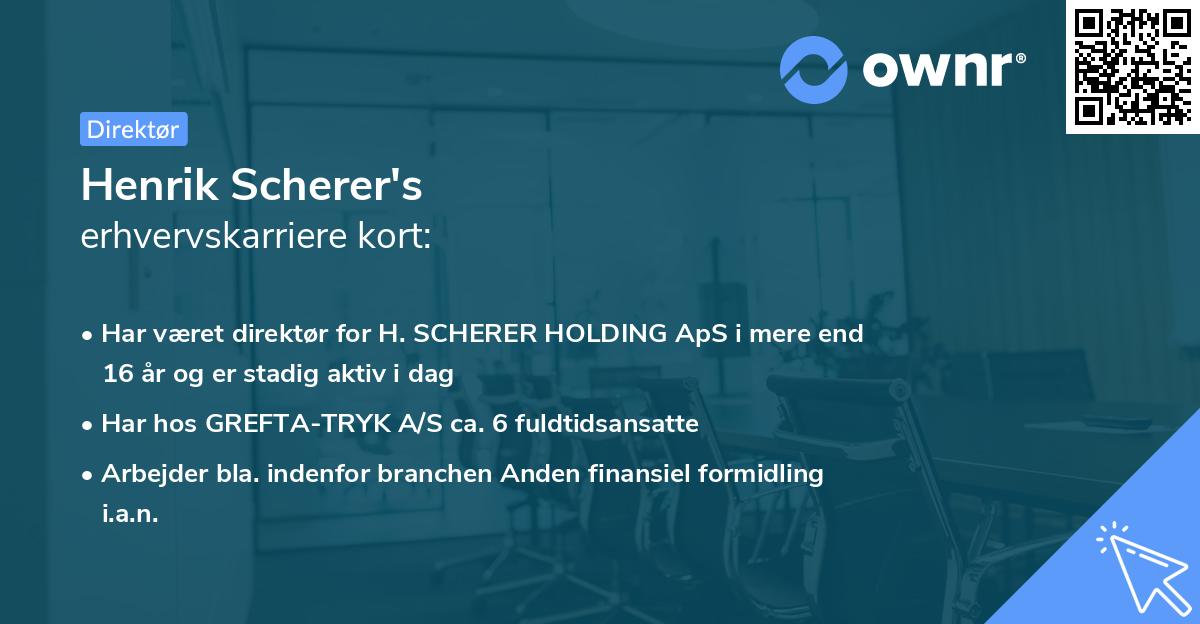 ownr®

Direktør

Henrik Scherer's
erhvervskarriere kort:

• Har været direktør for H. SCHERER HOLDING ApS i mere end 16 år og er stadig aktiv i dag
• Har hos GREFTA-TRYK A/S ca. 6 fuldtidsansatte
• Arbejder bla. indenfor branchen Anden finansiel formidling i.a.n.